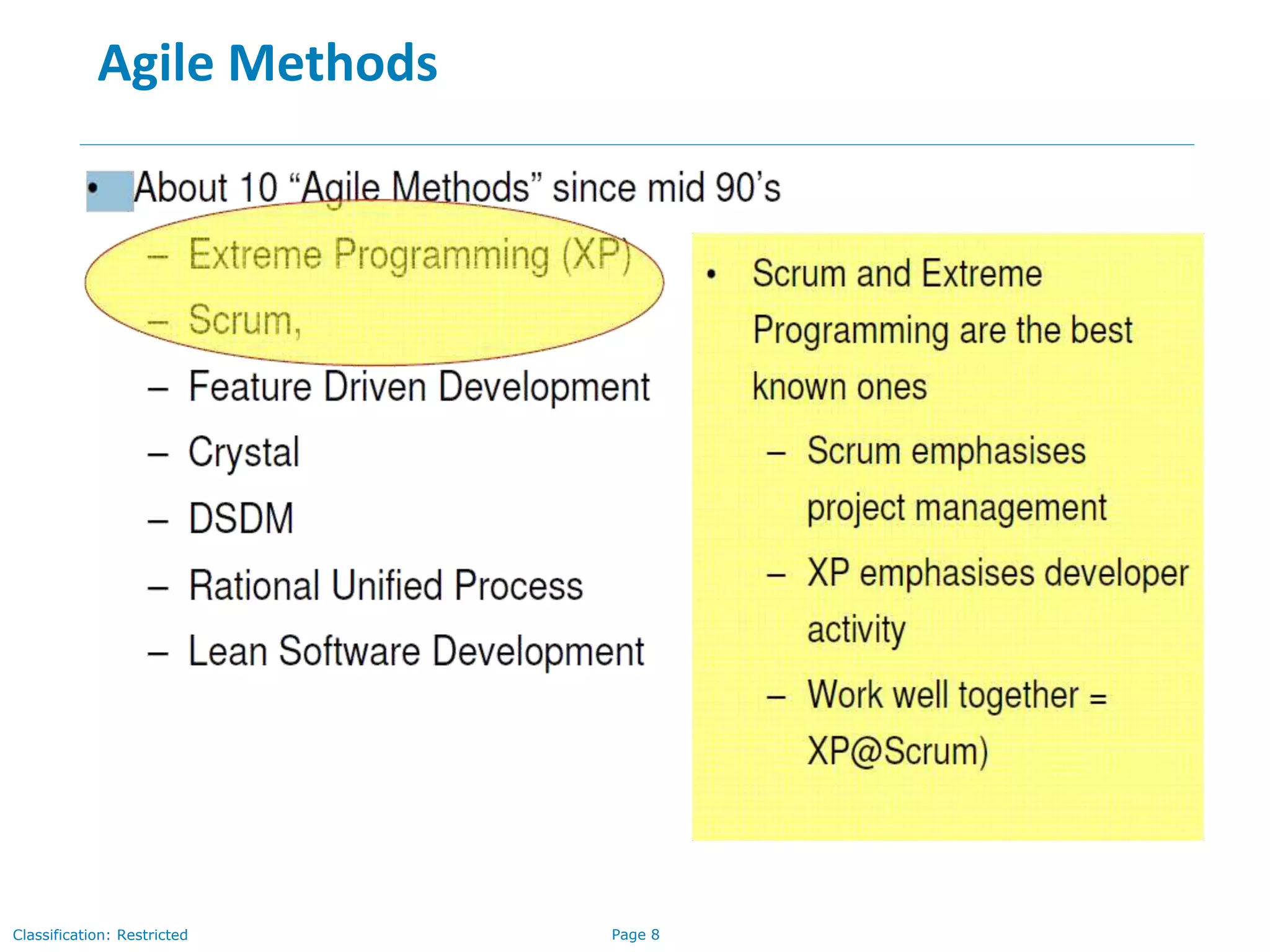 Agile Methods

• About 10 “Agile Methods” since mid 90’s
– Extreme Programming (XP)
– Scrum,
– Feature Driven Development
– Crystal
– DSDM
– Rational Unified Process
– Lean Software Development

• Scrum and Extreme Programming are the best known ones
– Scrum emphasises project management
– XP emphasises developer activity
– Work well together = XP@Scrum)

Classification: Restricted

Page 8